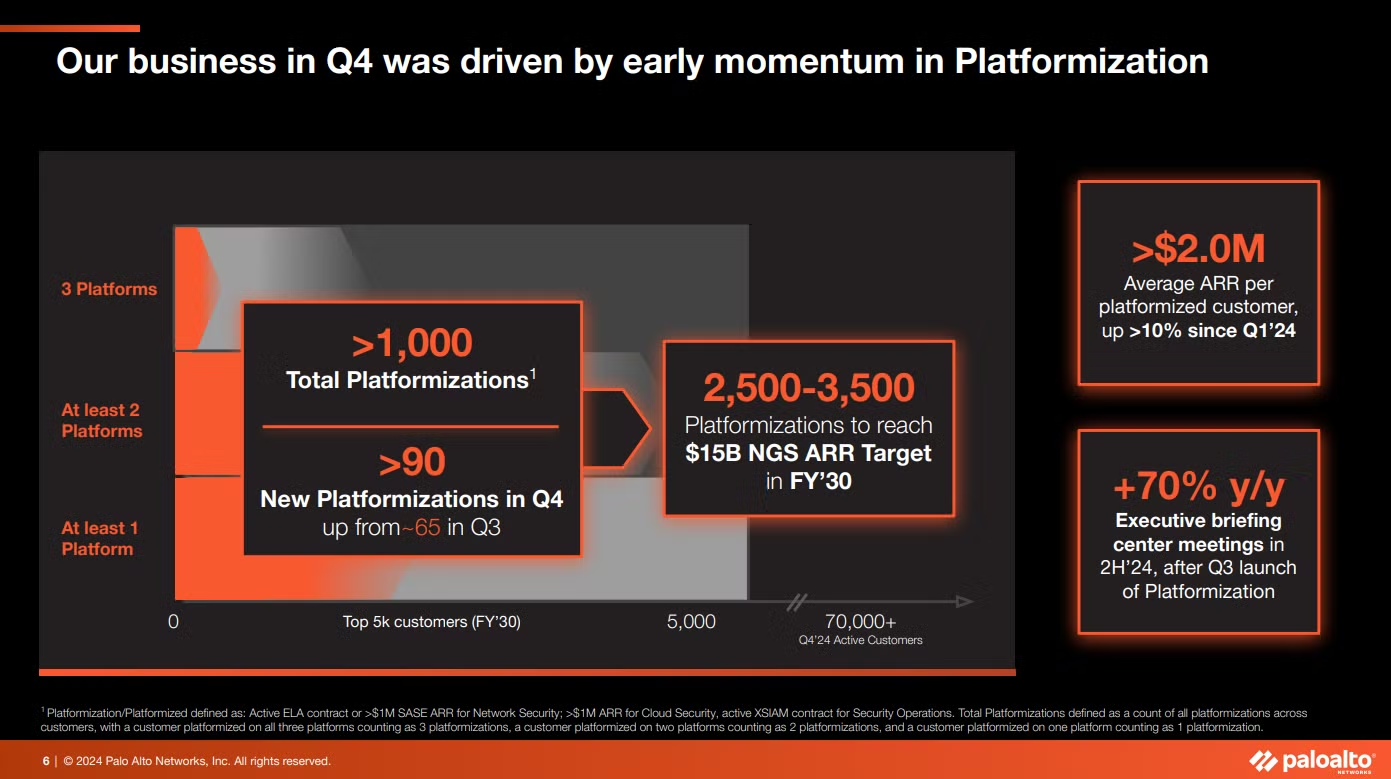 Our business in Q4 was driven by early momentum in Platformization

3 Platforms

At least 2 Platforms

At least 1 Platform

>1,000
Total Platformizations$^1$

>90
New Platformizations in Q4
up from ~65 in Q3

2,500-3,500
Platformizations to reach
$15B NGS ARR Target
in FY'30

0 Top 5k customers (FY'30) 5,000 70,000+
Q4'24 Active Customers

>$2.0M
Average ARR per platformized customer, up >10% since Q1'24

+70% y/y
Executive briefing center meetings in 2H'24, after Q3 launch of Platformization

$^1$ Platformization/Platformized defined as: Active ELA contract or >$1M SASE ARR for Network Security; >$1M ARR for Cloud Security, active XSIAM contract for Security Operations. Total Platformizations defined as a count of all platformizations across customers, with a customer platformized on all three platforms counting as 3 platformizations, a customer platformized on two platforms counting as 2 platformizations, and a customer platformized on one platform counting as 1 platformization.

6 | © 2024 Palo Alto Networks, Inc. All rights reserved.

paloalto NETWORKS